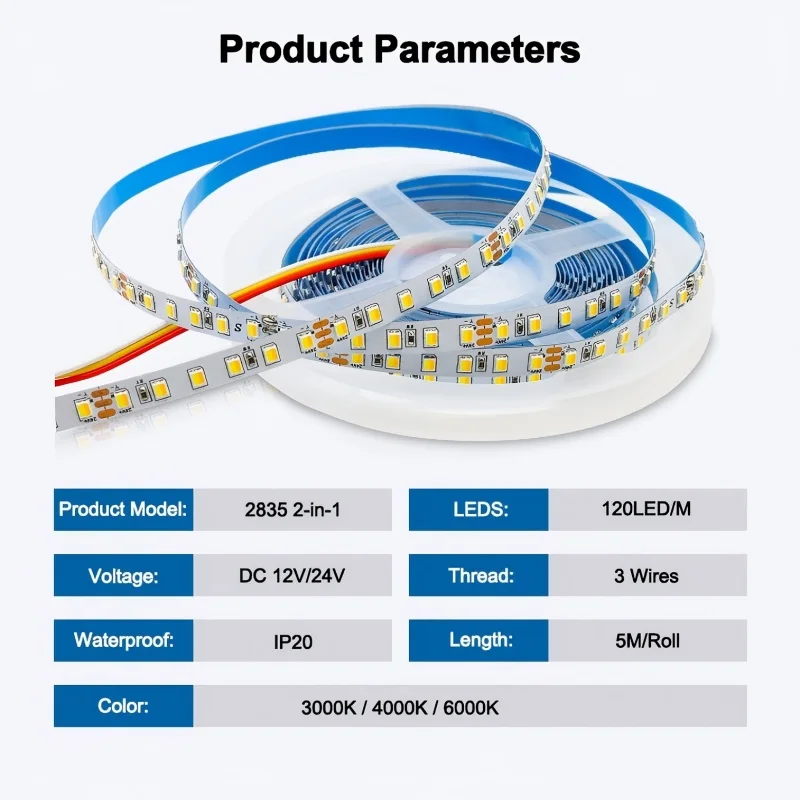 Product Parameters

| Product Model: | 2835 2-in-1 | LEDS: | 120LED/M |
|---|---|---|---|
| Voltage: | DC 12V/24V | Thread: | 3 Wires |
| Waterproof: | IP20 | Length: | 5M/Roll |
| Color: | 3000K / 4000K / 6000K | | |